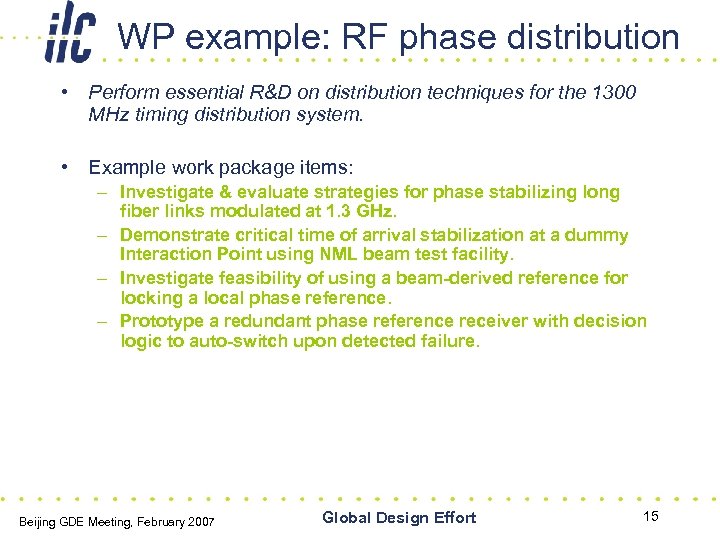 ilc WP example: RF phase distribution

• Perform essential R&D on distribution techniques for the 1300 MHz timing distribution system.

• Example work package items:
– Investigate & evaluate strategies for phase stabilizing long fiber links modulated at 1.3 GHz.
– Demonstrate critical time of arrival stabilization at a dummy Interaction Point using NML beam test facility.
– Investigate feasibility of using a beam-derived reference for locking a local phase reference.
– Prototype a redundant phase reference receiver with decision logic to auto-switch upon detected failure.

Beijing GDE Meeting, February 2007

Global Design Effort

15